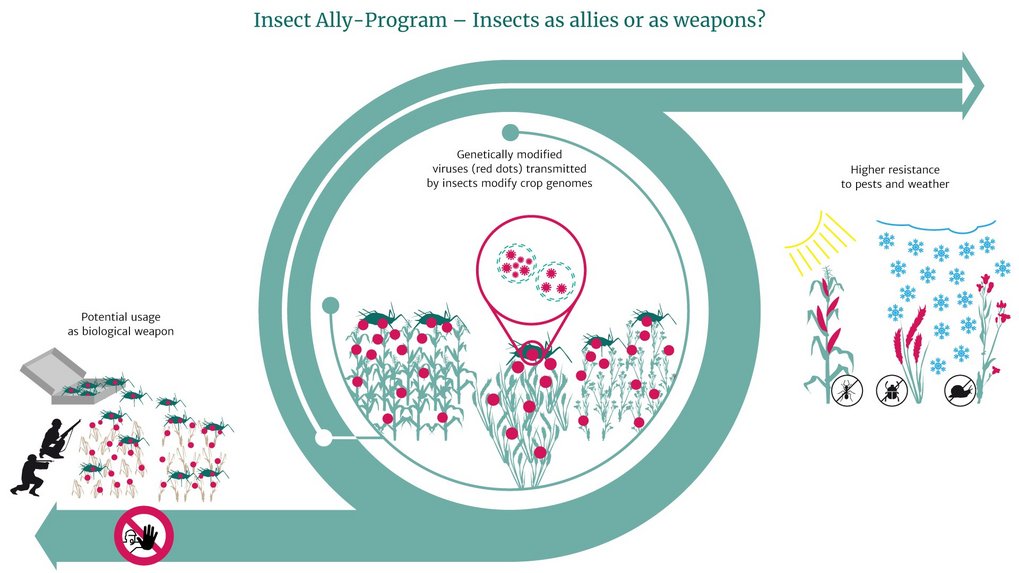 Insect Ally-Program – Insects as allies or as weapons?

Genetically modified viruses (red dots) transmitted by insects modify crop genomes

Higher resistance to pests and weather

Potential usage as biological weapon